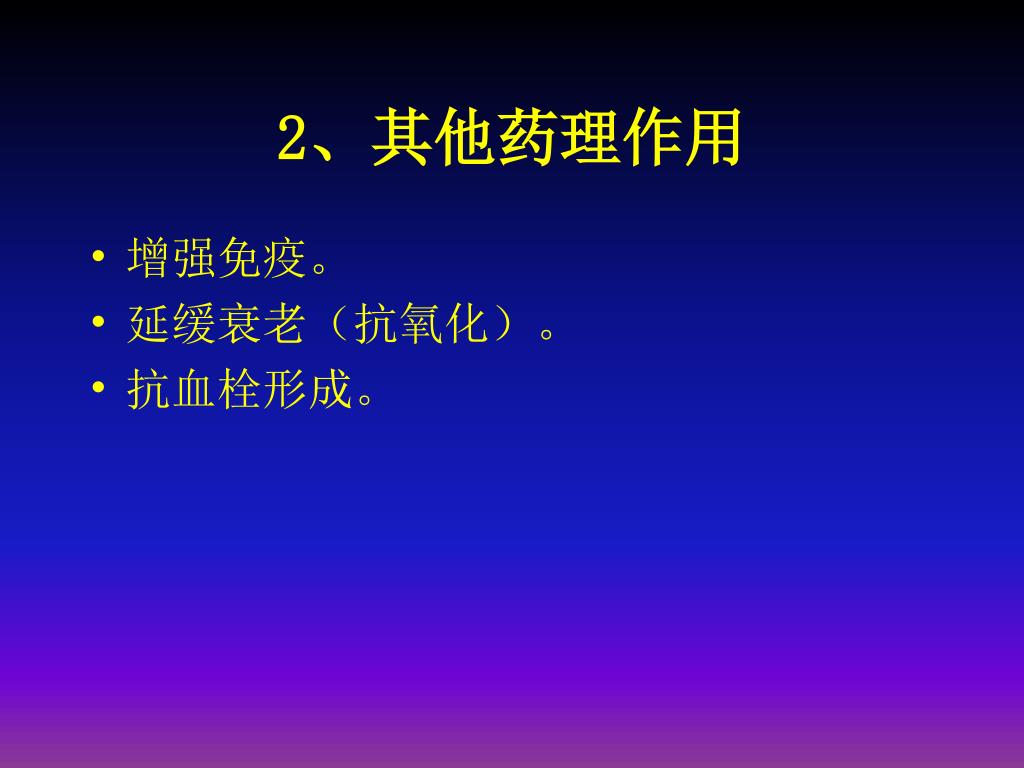 2、其他药理作用

• 增强免疫。
• 延缓衰老（抗氧化）。
• 抗血栓形成。